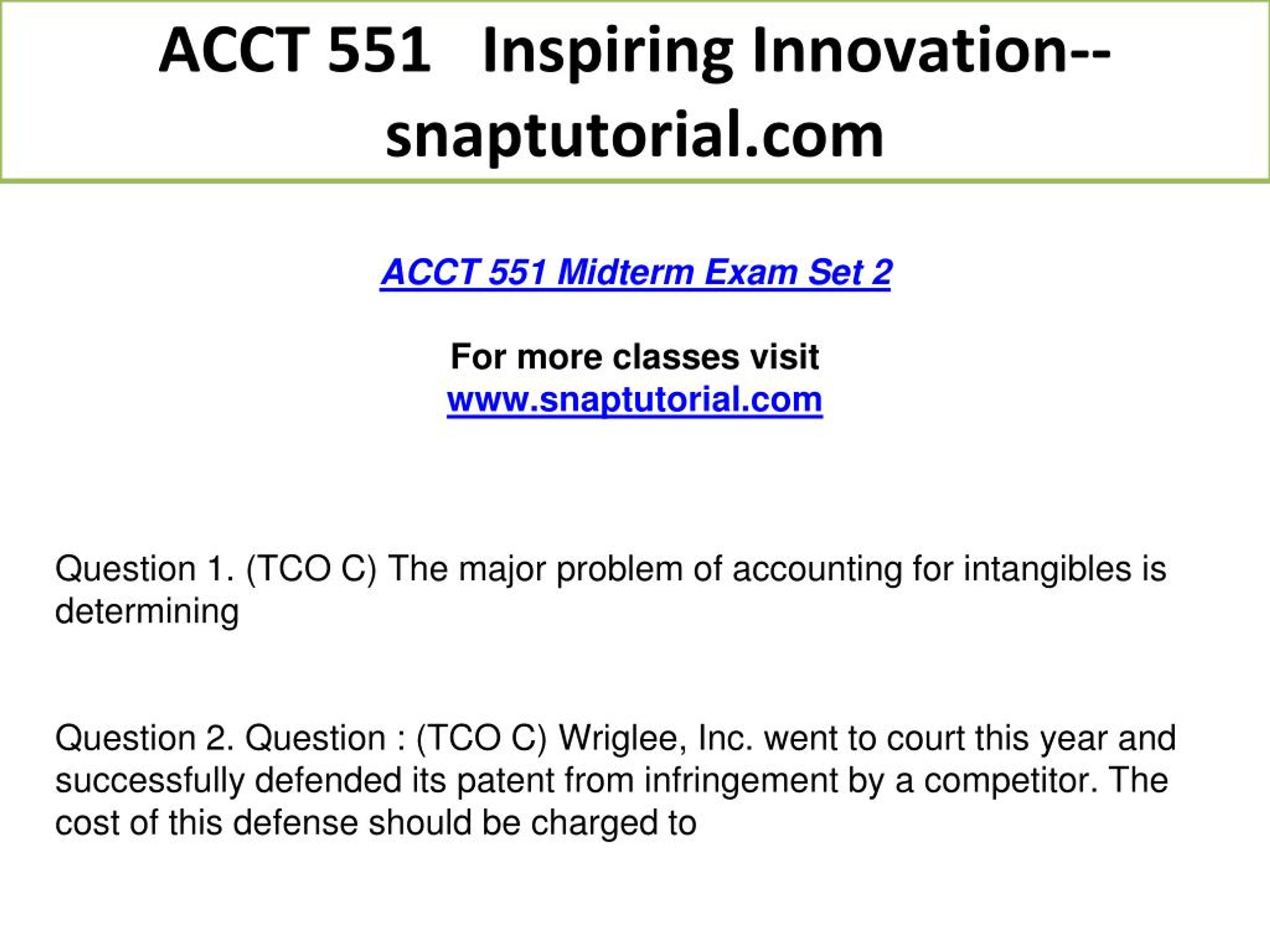 ACCT 551 Inspiring Innovation--snaptutorial.com

ACCT 551 Midterm Exam Set 2

For more classes visit
www.snaptutorial.com

Question 1. (TCO C) The major problem of accounting for intangibles is determining

Question 2. Question : (TCO C) Wriglee, Inc. went to court this year and successfully defended its patent from infringement by a competitor. The cost of this defense should be charged to